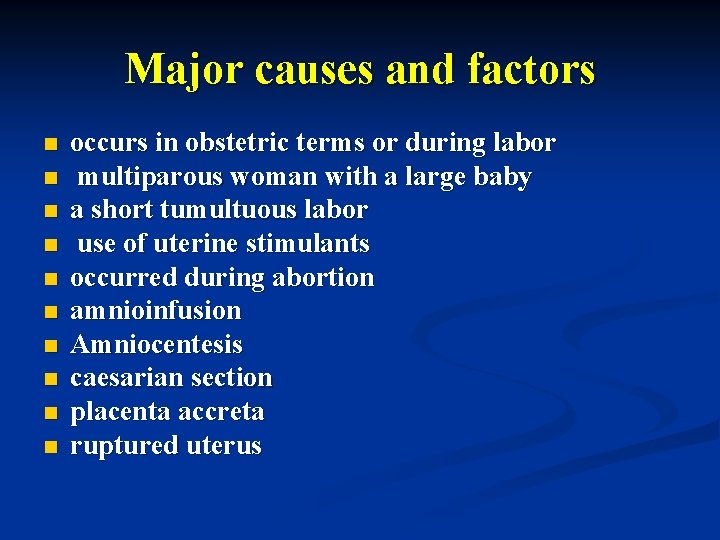 Major causes and factors

- occurs in obstetric terms or during labor
- multiparous woman with a large baby
- a short tumultuous labor
- use of uterine stimulants
- occurred during abortion
- amnioinfusion
- Amniocentesis
- caesarian section
- placenta accreta
- ruptured uterus